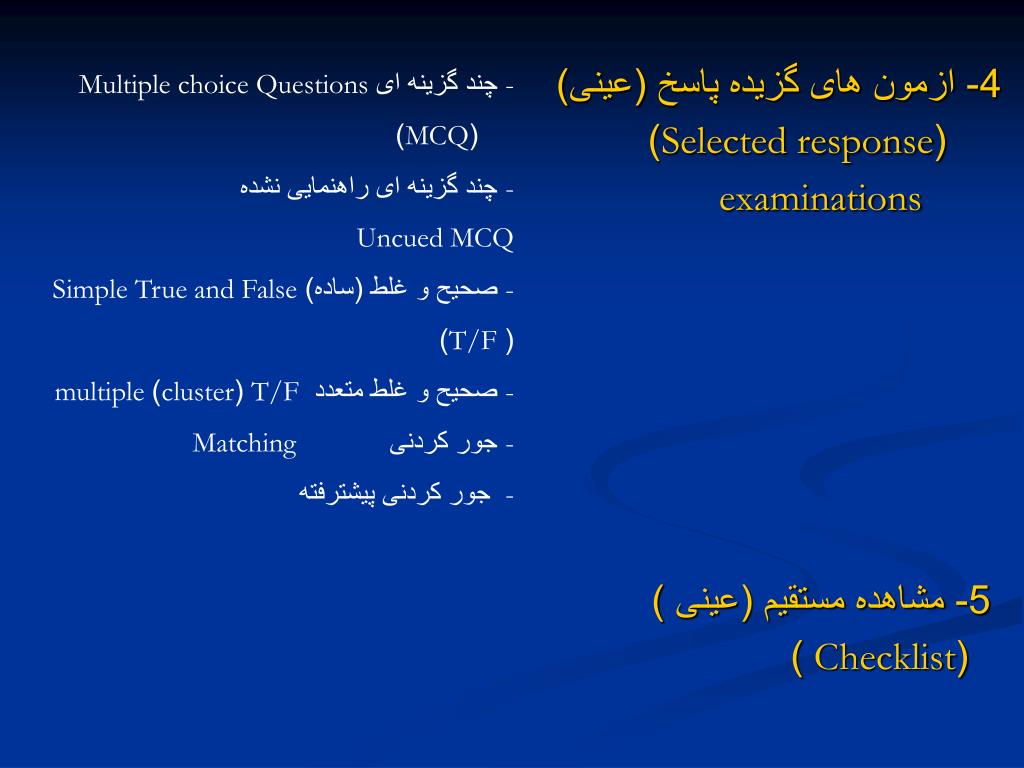 4- ازمون های گزیده پاسخ (عینی)
(Selected response)
examinations

- چند گزینه ای Multiple choice Questions (MCQ)
- چند گزینه ای راهنمایی نشده Uncued MCQ
- صحیح و غلط (ساده) Simple True and False (T/F )
- صحیح و غلط متعدد multiple (cluster) T/F
- جور کردنی Matching
- جور کردنی پیشترفته

5- مشاهده مستقیم (عینی )
( Checklist)